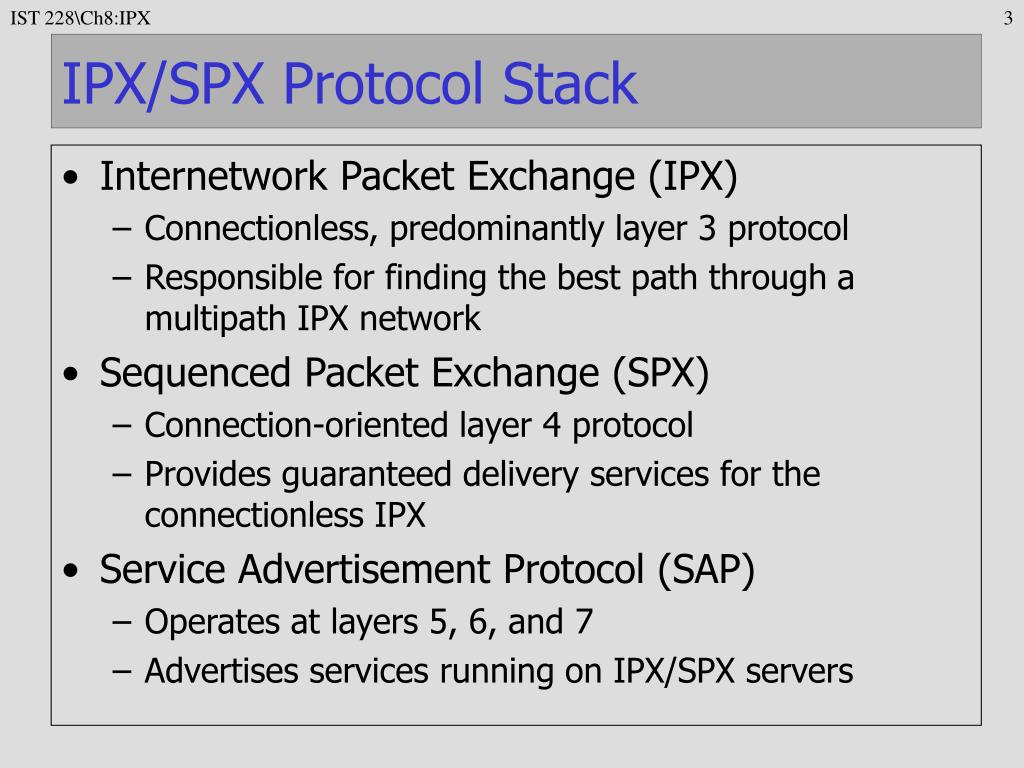 IST 228\Ch8:IPX

3

IPX/SPX Protocol Stack

• Internetwork Packet Exchange (IPX)
– Connectionless, predominantly layer 3 protocol
– Responsible for finding the best path through a multipath IPX network
• Sequenced Packet Exchange (SPX)
– Connection-oriented layer 4 protocol
– Provides guaranteed delivery services for the connectionless IPX
• Service Advertisement Protocol (SAP)
– Operates at layers 5, 6, and 7
– Advertises services running on IPX/SPX servers